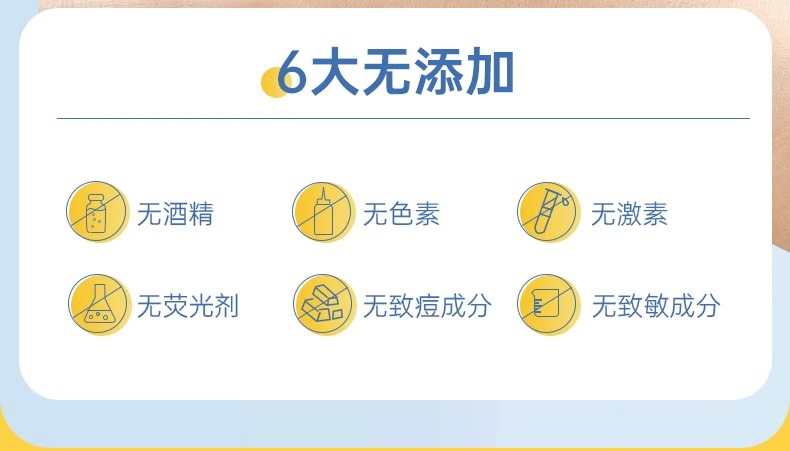 6大无添加

无酒精

无色素

无激素

无荧光剂

无致痘成分

无致敏成分